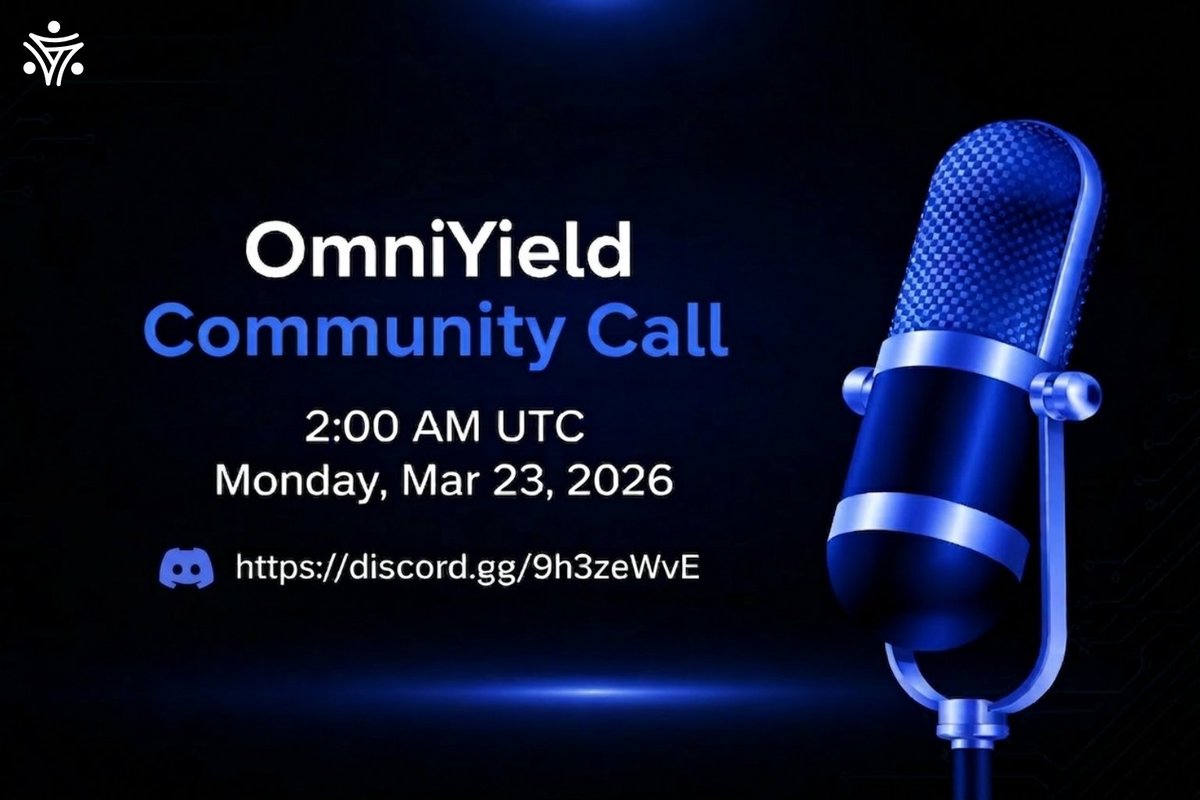 OmniYield
Community Call

2:00 AM UTC
Monday, Mar 23, 2026

https://discord.gg/9h3zeWvE